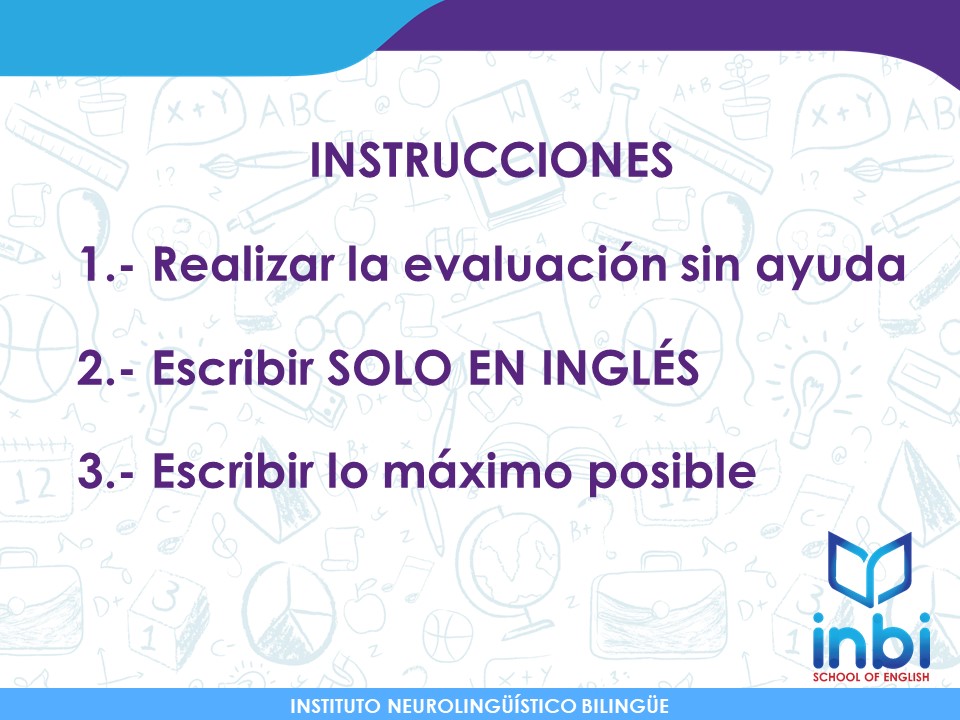 INSTRUCCIONES

1.- Realizar la evaluación sin ayuda

2.- Escribir SOLO EN INGLÉS

3.- Escribir lo máximo posible

inbi
SCHOOL OF ENGLISH

INSTITUTO NEUROLINGÜÍSTICO BILINGÜE